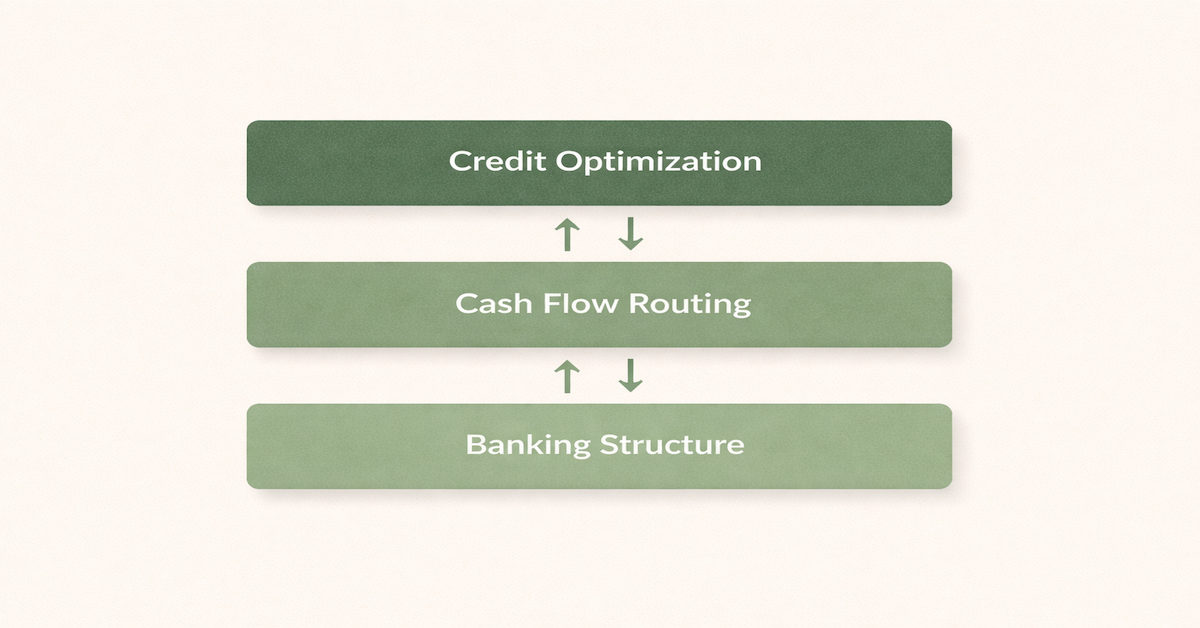 Credit Optimization

Cash Flow Routing

Banking Structure